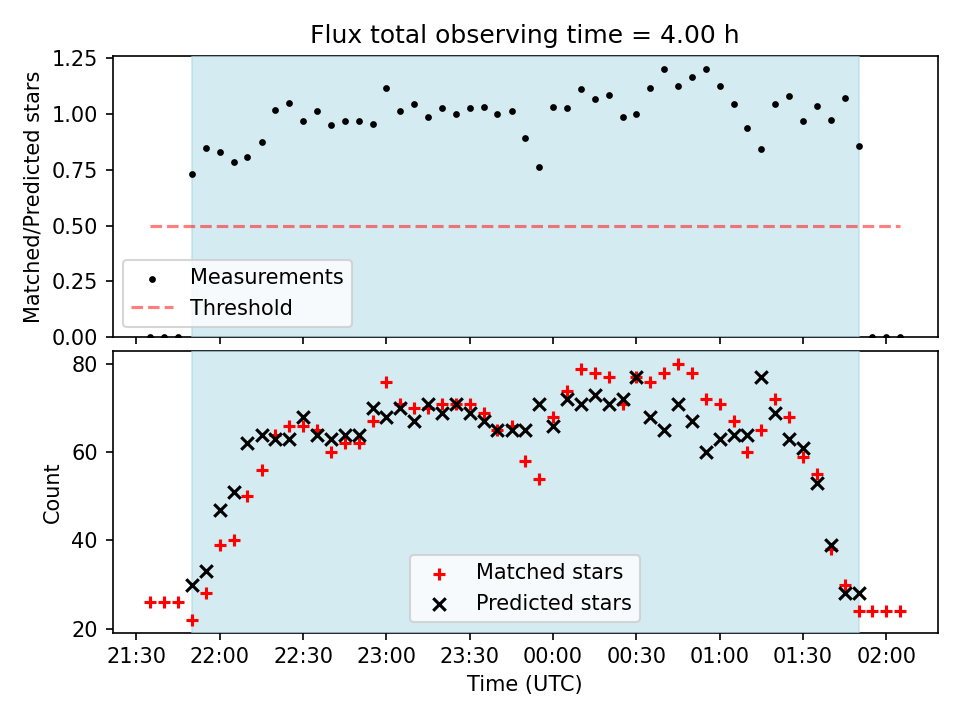 Flux total observing time = 4.00 h

Matched/Predicted stars

1.25
1.00
0.75
0.50
0.25
0.00

Measurements
Threshold

Count

80
60
40
20

Matched stars
Predicted stars

21:30 22:00 22:30 23:00 23:30 00:00 00:30 01:00 01:30 02:00

Time (UTC)